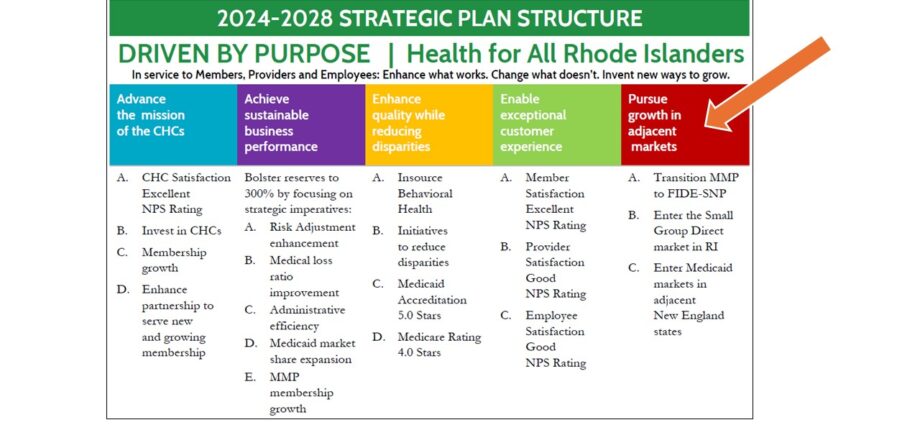 2024-2028 STRATEGIC PLAN STRUCTURE

DRIVEN BY PURPOSE | Health for All Rhode Islanders

In service to Members, Providers and Employees: Enhance what works. Change what doesn't. Invent new ways to grow.

Advance the mission of the CHCs

A. CHC Satisfaction Excellent NPS Rating
B. Invest in CHCs
C. Membership growth
D. Enhance partnership to serve new and growing membership

Achieve sustainable business performance

Bolster reserves to 300% by focusing on strategic imperatives:
A. Risk Adjustment enhancement
B. Medical loss ratio improvement
C. Administrative efficiency
D. Medicaid market share expansion
E. MMP membership growth

Enhance quality while reducing disparities

A. Insource Behavioral Health
B. Initiatives to reduce disparities
C. Medicaid Accreditation 5.0 Stars
D. Medicare Rating 4.0 Stars

Enable exceptional customer experience

A. Member Satisfaction Excellent NPS Rating
B. Provider Satisfaction Good NPS Rating
C. Employee Satisfaction Good NPS Rating

Pursue growth in adjacent markets

A. Transition MMP to FIDE-SNP
B. Enter the Small Group Direct market in RI
C. Enter Medicaid markets in adjacent New England states